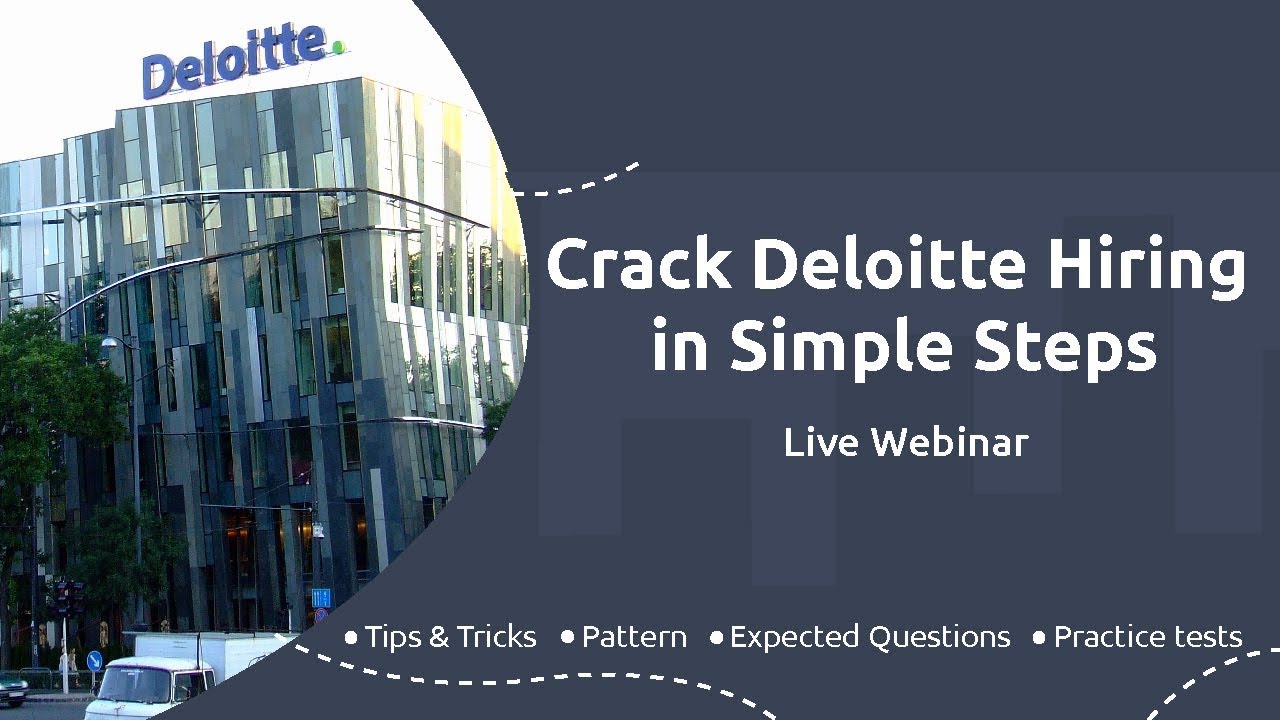 Deloitte.

Crack Deloitte Hiring in Simple Steps

Live Webinar

• Tips & Tricks • Pattern • Expected Questions • Practice tests